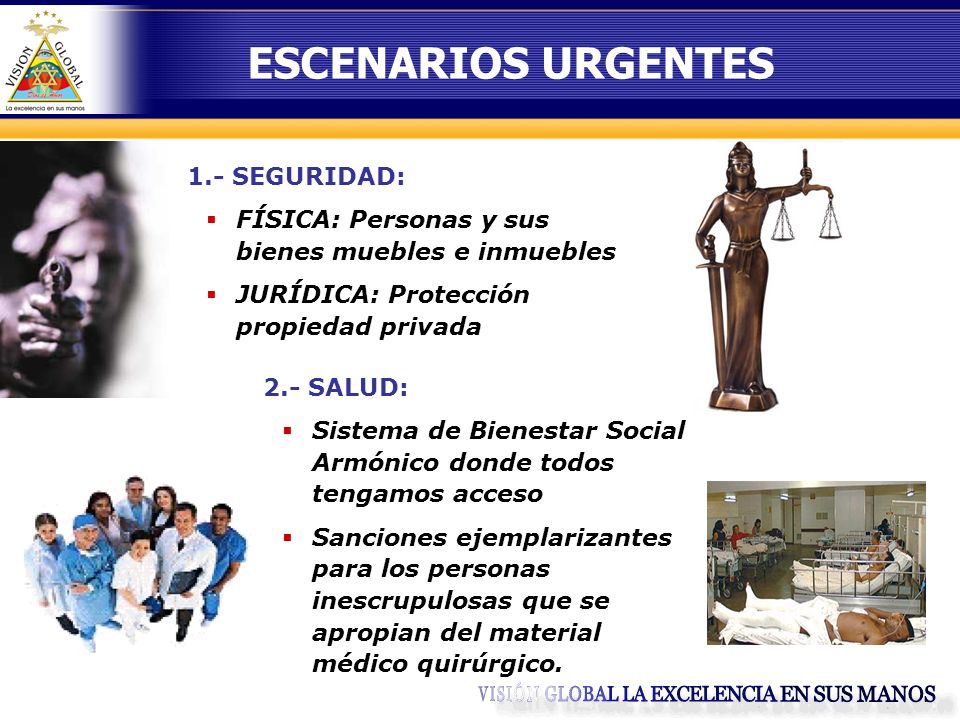 VISION GLOBAL
La excelencia en sus manos

ESCENARIOS URGENTES

1.- SEGURIDAD:

▪ FÍSICA: Personas y sus bienes muebles e inmuebles

▪ JURÍDICA: Protección propiedad privada

2.- SALUD:

▪ Sistema de Bienestar Social Armónico donde todos tengamos acceso

▪ Sanciones ejemplarizantes para los personas inescrupulosas que se apropian del material médico quirúrgico.

VISIÓN GLOBAL LA EXCELENCIA EN SUS MANOS